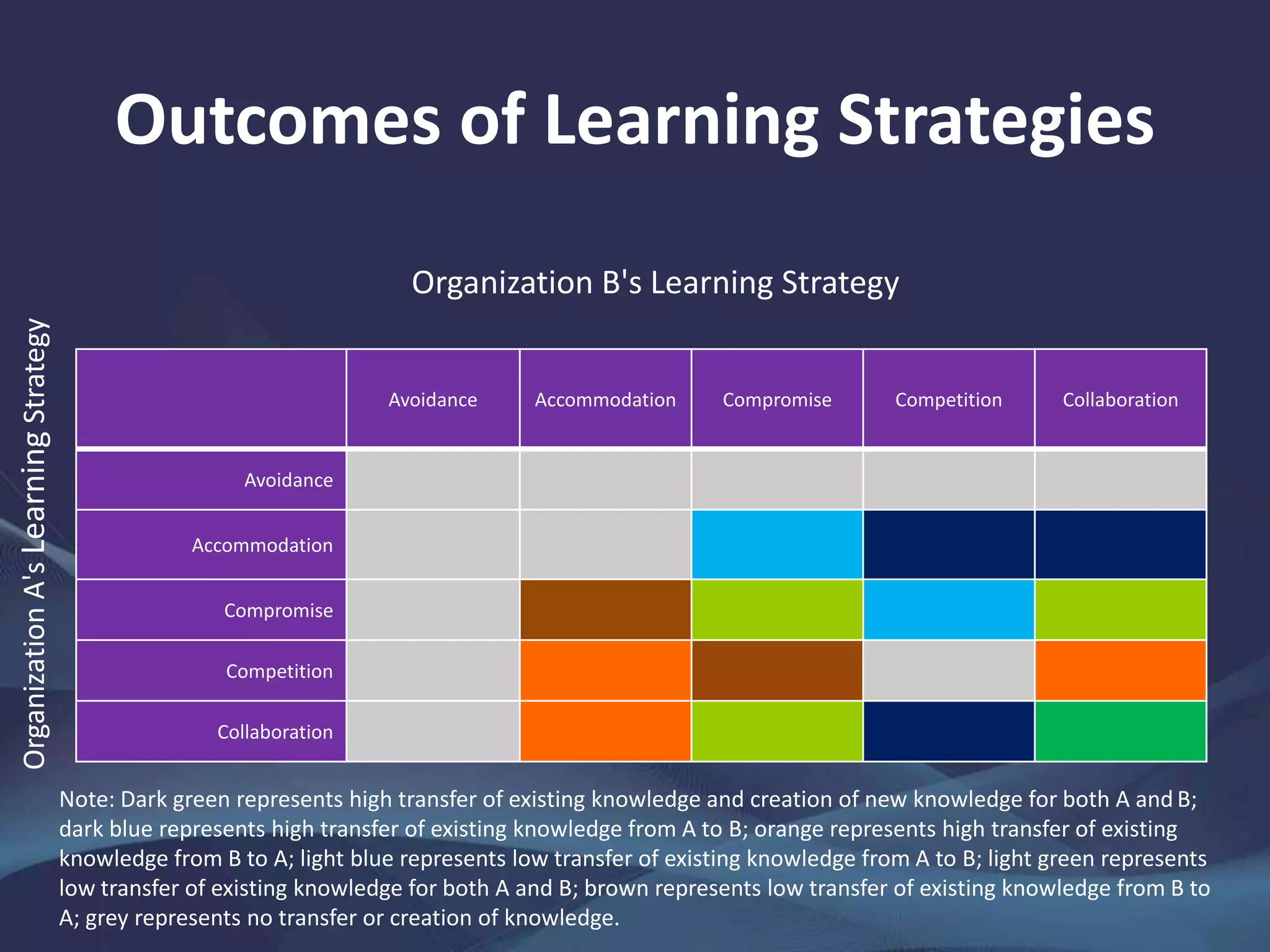 Outcomes of Learning Strategies

Organization B's Learning Strategy

Organization A's Learning Strategy

| | Avoidance | Accommodation | Compromise | Competition | Collaboration |
|---|---|---|---|---|---|
| Avoidance | | | | | |
| Accommodation | | | | | |
| Compromise | | | | | |
| Competition | | | | | |
| Collaboration | | | | | |

Note: Dark green represents high transfer of existing knowledge and creation of new knowledge for both A and B; dark blue represents high transfer of existing knowledge from A to B; orange represents high transfer of existing knowledge from B to A; light blue represents low transfer of existing knowledge from A to B; light green represents low transfer of existing knowledge for both A and B; brown represents low transfer of existing knowledge from B to A; grey represents no transfer or creation of knowledge.